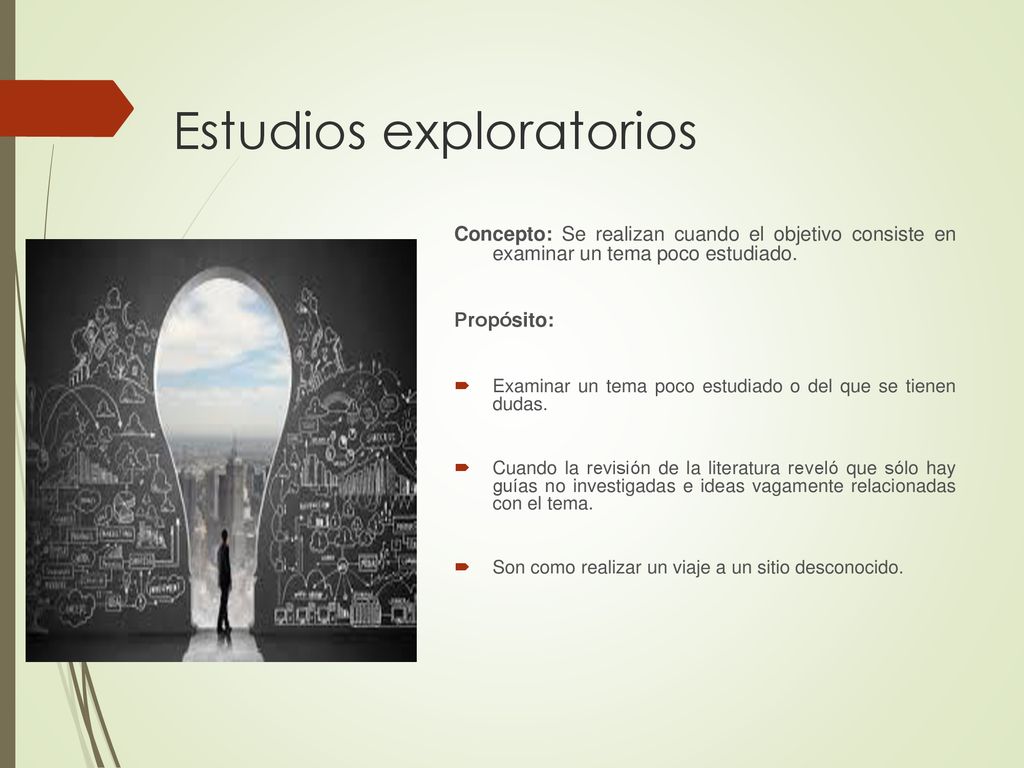 Estudios exploratorios

Concepto: Se realizan cuando el objetivo consiste en examinar un tema poco estudiado.

Propósito:

Examinar un tema poco estudiado o del que se tienen dudas.

Cuando la revisión de la literatura reveló que sólo hay guías no investigadas e ideas vagamente relacionadas con el tema.

Son como realizar un viaje a un sitio desconocido.